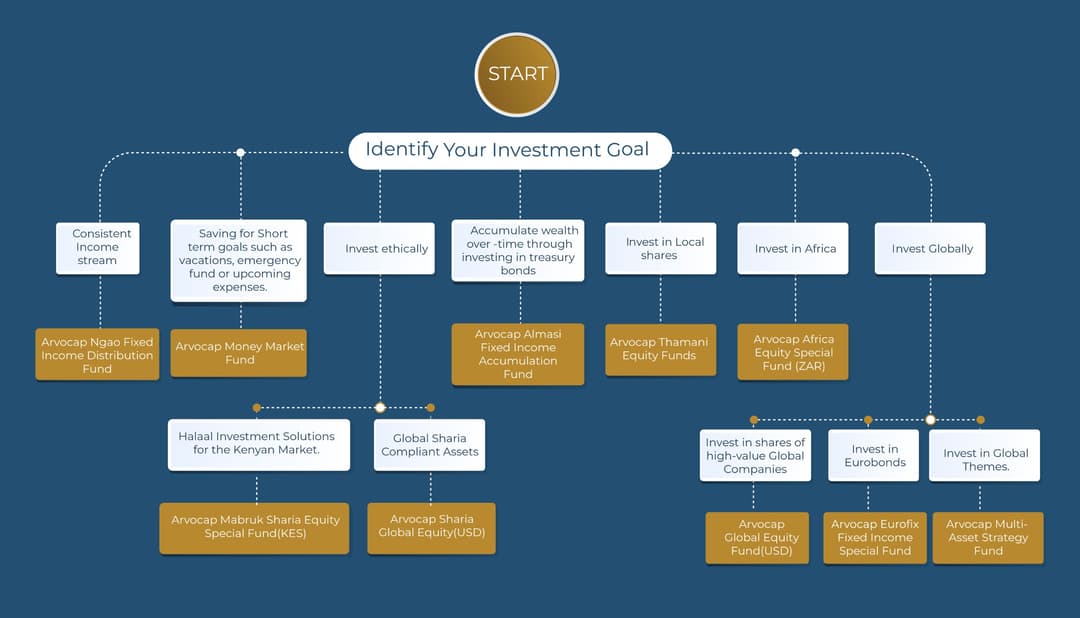 START

Identify Your Investment Goal

Consistent Income stream

Arvocap Ngao Fixed Income Distribution Fund

Saving for Short term goals such as vacations, emergency fund or upcoming expenses.

Arvocap Money Market Fund

Invest ethically

Halaal Investment Solutions for the Kenyan Market.

Arvocap Mabruk Sharia Equity Special Fund(KES)

Global Sharia Compliant Assets

Arvocap Sharia Global Equity(USD)

Accumulate wealth over -time through investing in treasury bonds

Arvocap Almasi Fixed Income Accumulation Fund

Invest in Local shares

Arvocap Thamani Equity Funds

Invest in Africa

Arvocap Africa Equity Special Fund (ZAR)

Invest Globally

Invest in shares of high-value Global Companies

Arvocap Global Equity Fund(USD)

Invest in Eurobonds

Arvocap Eurofix Fixed Income Special Fund

Invest in Global Themes.

Arvocap Multi-Asset Strategy Fund